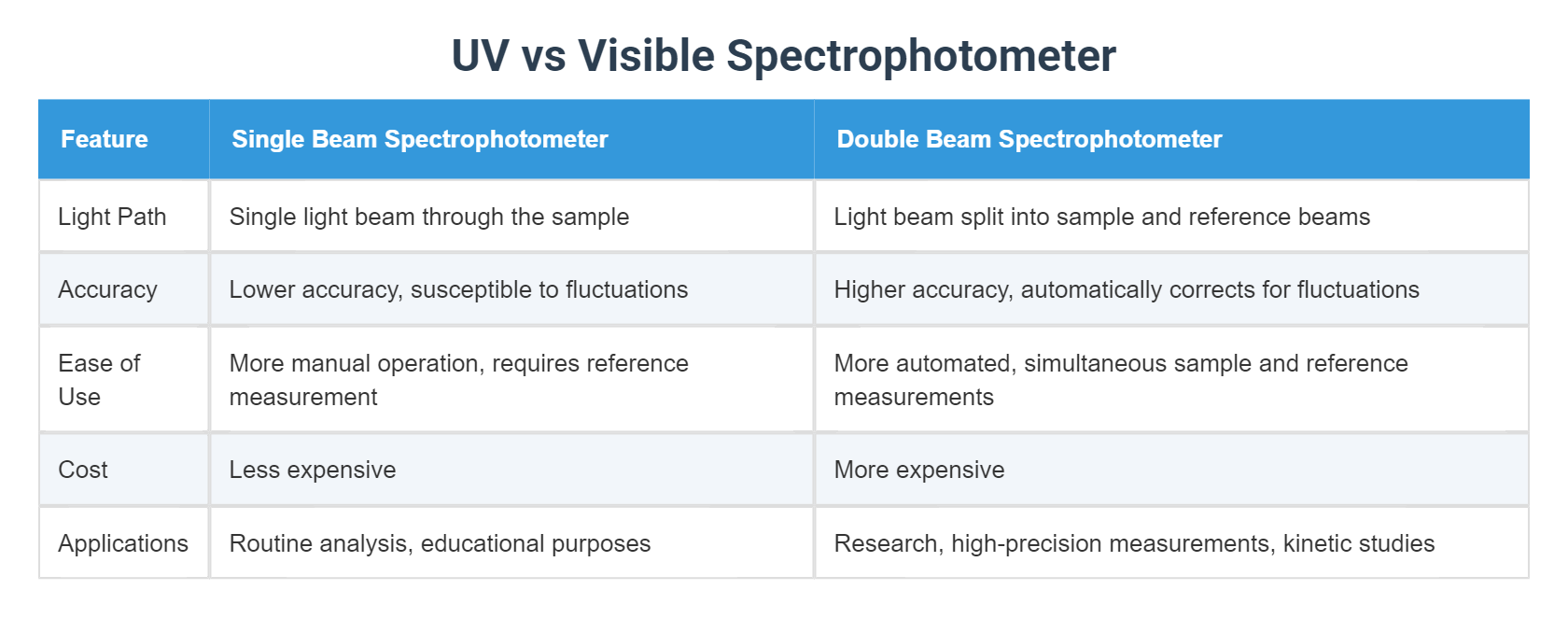 UV vs Visible Spectrophotometer

| Feature | Single Beam Spectrophotometer | Double Beam Spectrophotometer |
|---|---|---|
| Light Path | Single light beam through the sample | Light beam split into sample and reference beams |
| Accuracy | Lower accuracy, susceptible to fluctuations | Higher accuracy, automatically corrects for fluctuations |
| Ease of Use | More manual operation, requires reference measurement | More automated, simultaneous sample and reference measurements |
| Cost | Less expensive | More expensive |
| Applications | Routine analysis, educational purposes | Research, high-precision measurements, kinetic studies |